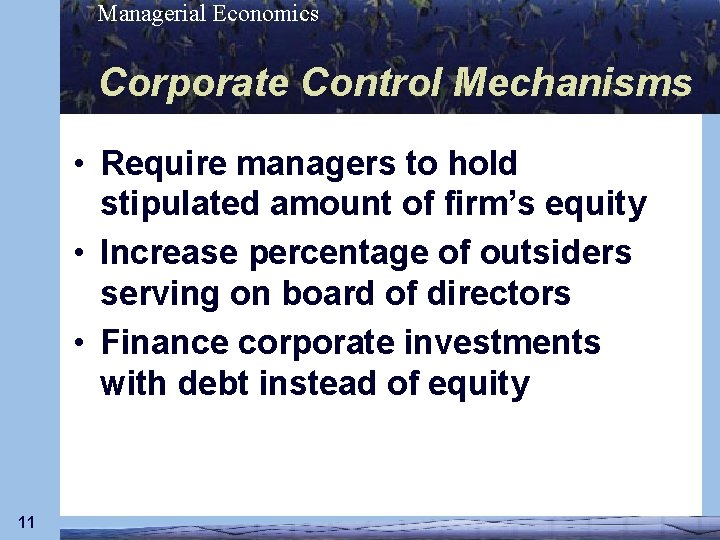 Managerial Economics

Corporate Control Mechanisms

• Require managers to hold stipulated amount of firm’s equity
• Increase percentage of outsiders serving on board of directors
• Finance corporate investments with debt instead of equity

11